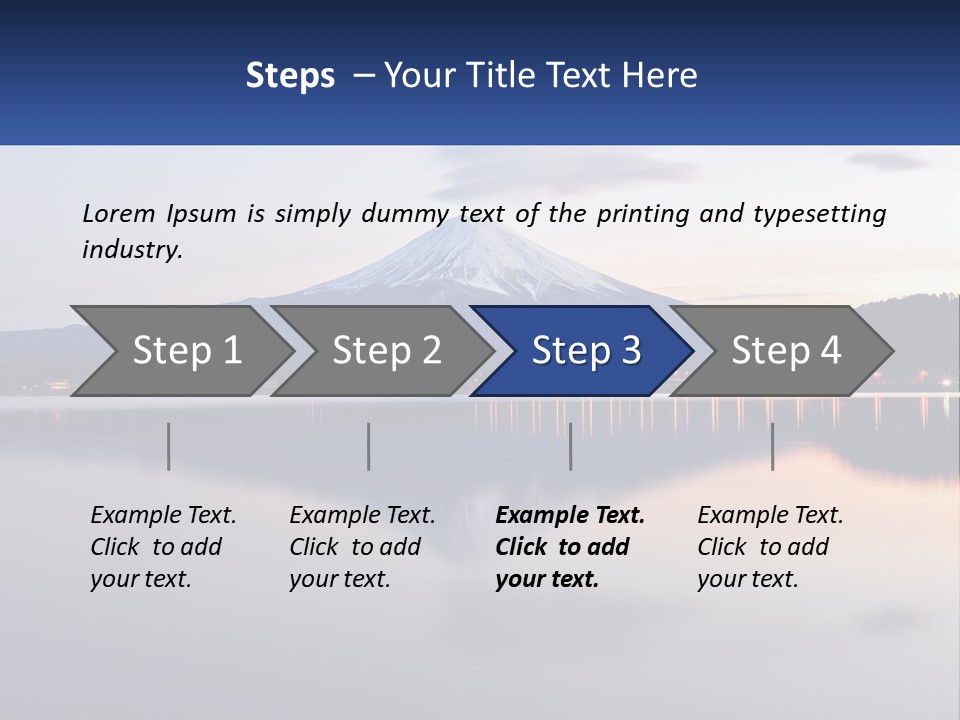 Steps – Your Title Text Here

Lorem Ipsum is simply dummy text of the printing and typesetting industry.

Step 1

Step 2

Step 3

Step 4

Example Text. Click to add your text.

Example Text. Click to add your text.

Example Text. Click to add your text.

Example Text. Click to add your text.